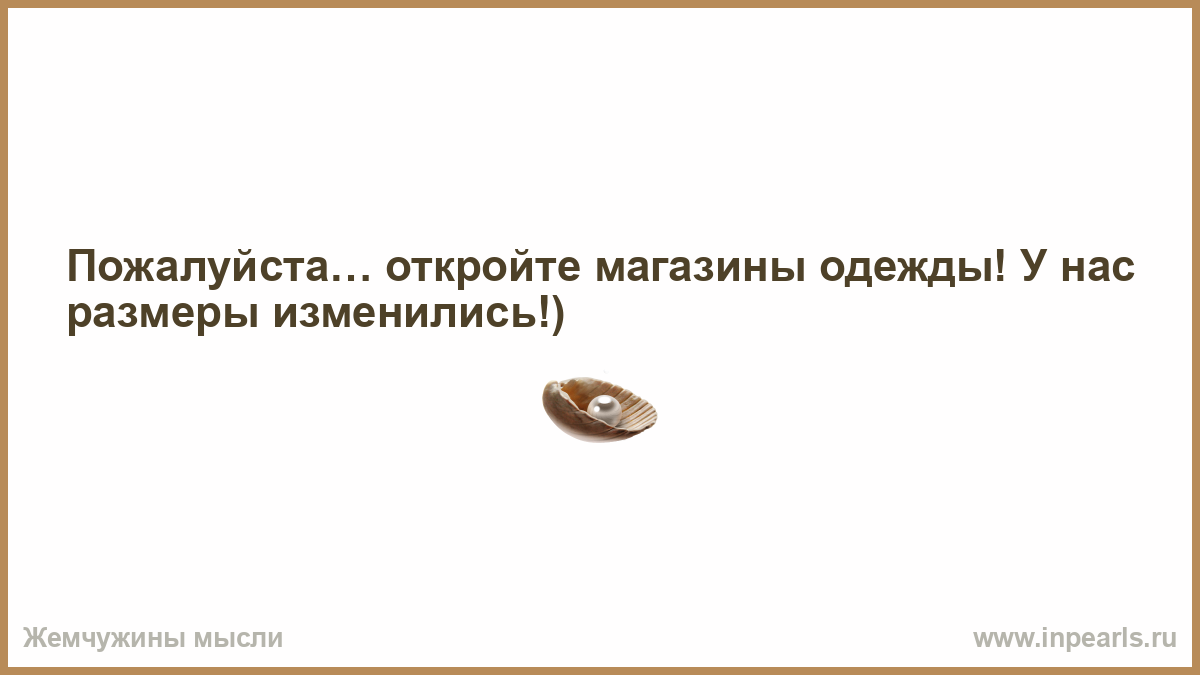 Пожалуйста… откройте магазины одежды! У нас размеры изменились!)

Жемчужины мысли

www.inpearls.ru